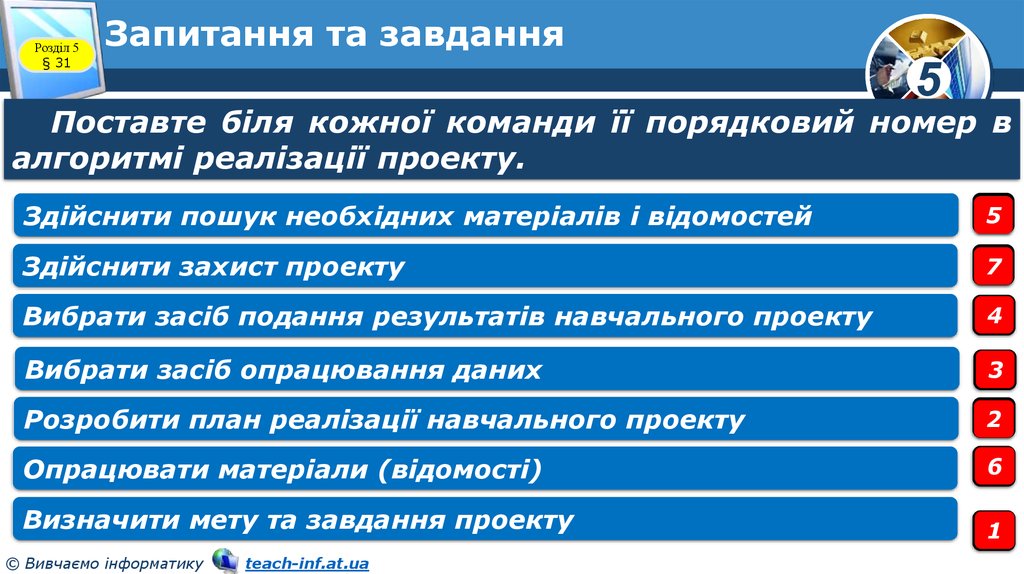 Розділ 5
§ 31

Запитання та завдання

5

Поставте біля кожної команди її порядковий номер в алгоритмі реалізації проекту.

Здійснити пошук необхідних матеріалів і відомостей 5

Здійснити захист проекту 7

Вибрати засіб подання результатів навчального проекту 4

Вибрати засіб опрацювання даних 3

Розробити план реалізації навчального проекту 2

Опрацювати матеріали (відомості) 6

Визначити мету та завдання проекту 1

© Вивчаємо інформатику teach-inf.at.ua